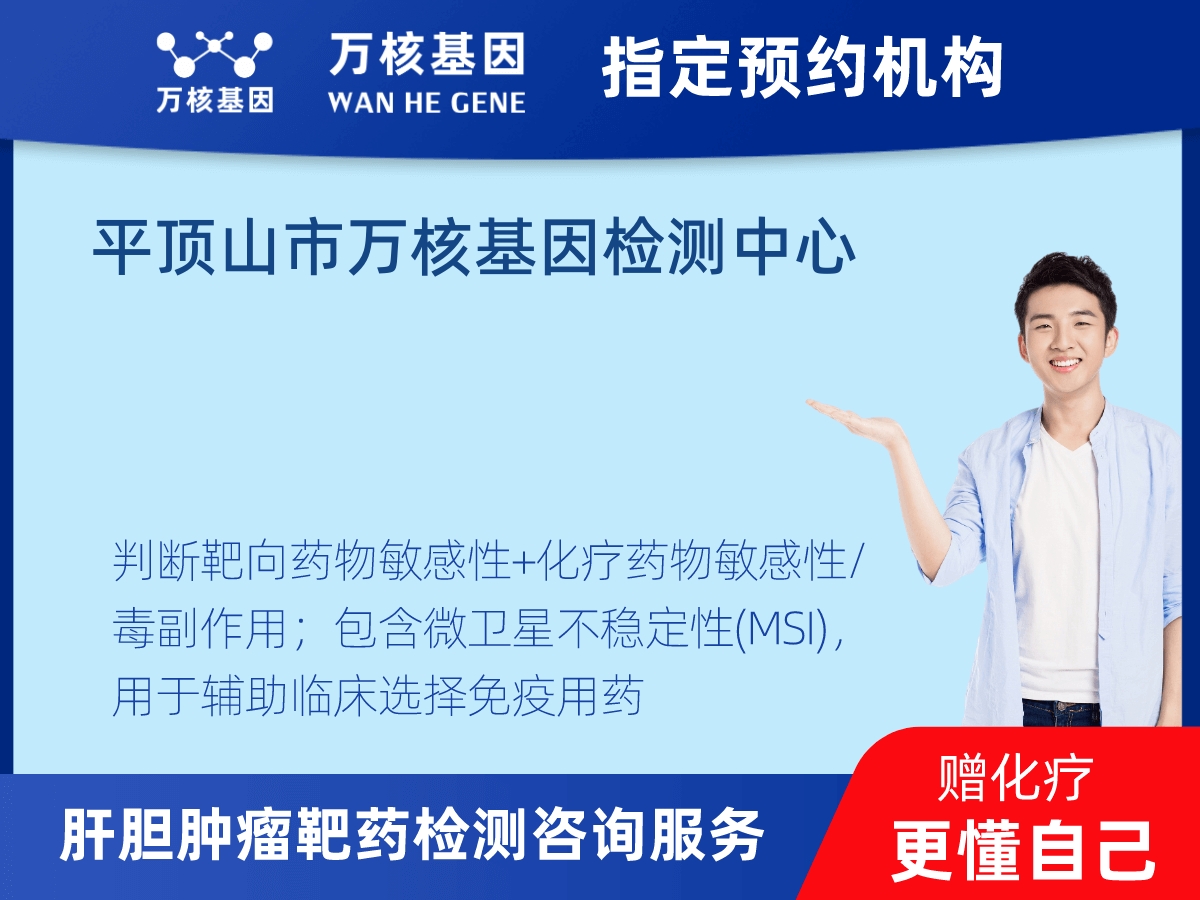 万核基因
万核基因
WAN HE GENE
指定预约机构

平顶山市万核基因检测中心

判断靶向药物敏感性+化疗药物敏感性/毒副作用；包含微卫星不稳定性(MSI)，用于辅助临床选择免疫用药

肝胆肿瘤靶药检测咨询服务

赠化疗
更懂自己